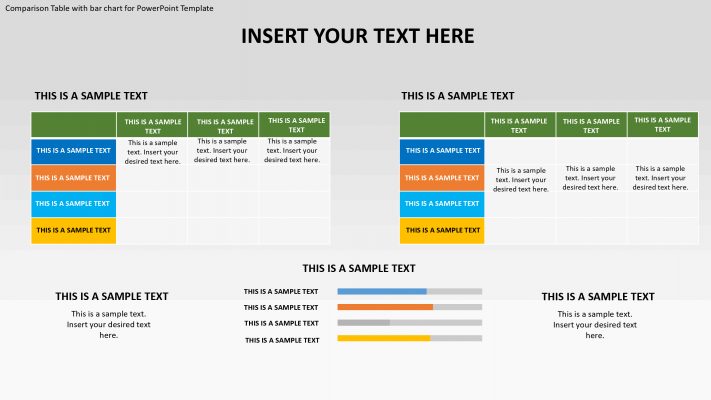 Comparison Table with bar chart for PowerPoint Template

INSERT YOUR TEXT HERE

THIS IS A SAMPLE TEXT

| | THIS IS A SAMPLE TEXT | THIS IS A SAMPLE TEXT | THIS IS A SAMPLE TEXT |
|---|---|---|---|
| THIS IS A SAMPLE TEXT | This is a sample text. Insert your desired text here. | This is a sample text. Insert your desired text here. | This is a sample text. Insert your desired text here. |
| THIS IS A SAMPLE TEXT | | | |
| THIS IS A SAMPLE TEXT | | | |
| THIS IS A SAMPLE TEXT | | | |

THIS IS A SAMPLE TEXT

| | THIS IS A SAMPLE TEXT | THIS IS A SAMPLE TEXT | THIS IS A SAMPLE TEXT |
|---|---|---|---|
| THIS IS A SAMPLE TEXT | | | |
| THIS IS A SAMPLE TEXT | This is a sample text. Insert your desired text here. | This is a sample text. Insert your desired text here. | This is a sample text. Insert your desired text here. |
| THIS IS A SAMPLE TEXT | | | |
| THIS IS A SAMPLE TEXT | | | |

THIS IS A SAMPLE TEXT

THIS IS A SAMPLE TEXT

This is a sample text. Insert your desired text here.

THIS IS A SAMPLE TEXT
THIS IS A SAMPLE TEXT
THIS IS A SAMPLE TEXT
THIS IS A SAMPLE TEXT

THIS IS A SAMPLE TEXT

This is a sample text. Insert your desired text here.